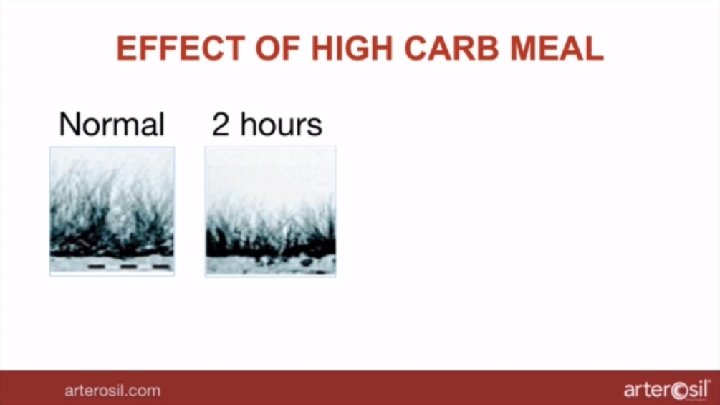 EFFECT OF HIGH CARB MEAL

Normal

2 hours

arterosil.com

arterosil